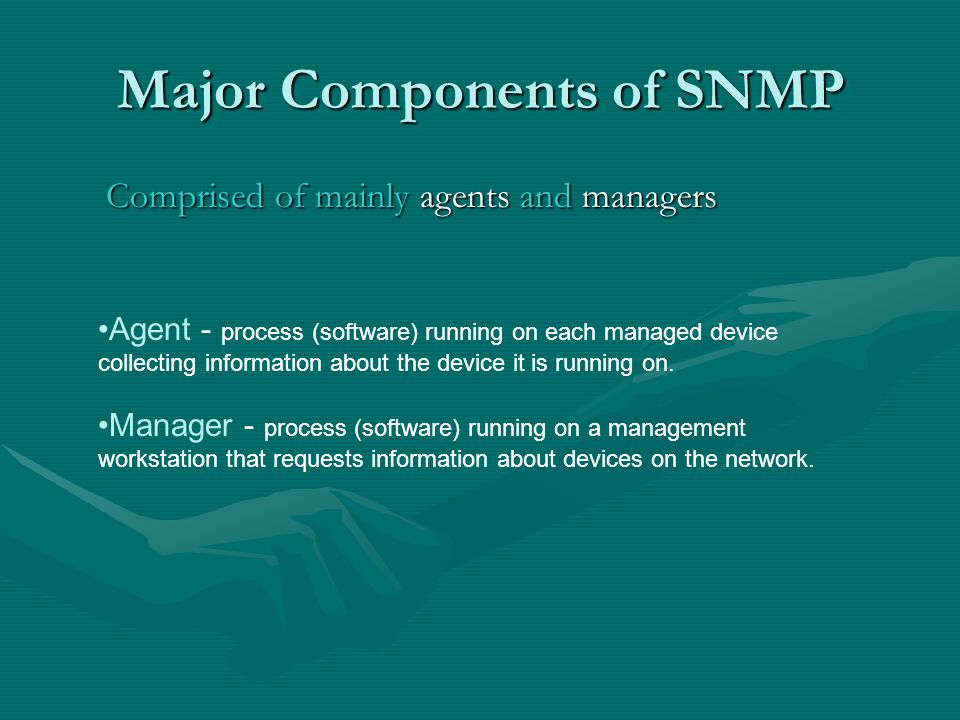 Major Components of SNMP

Comprised of mainly agents and managers

•Agent - process (software) running on each managed device collecting information about the device it is running on.

•Manager - process (software) running on a management workstation that requests information about devices on the network.